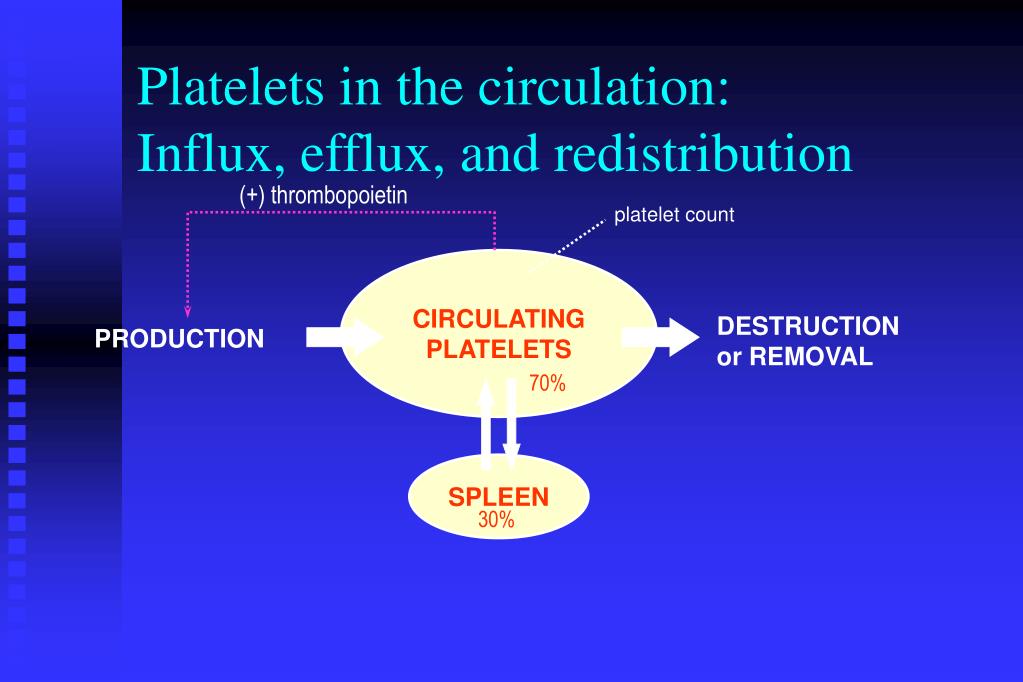 Platelets in the circulation:
Influx, efflux, and redistribution

(+) thrombopoietin

platelet count

PRODUCTION

CIRCULATING PLATELETS
70%

DESTRUCTION or REMOVAL

SPLEEN
30%